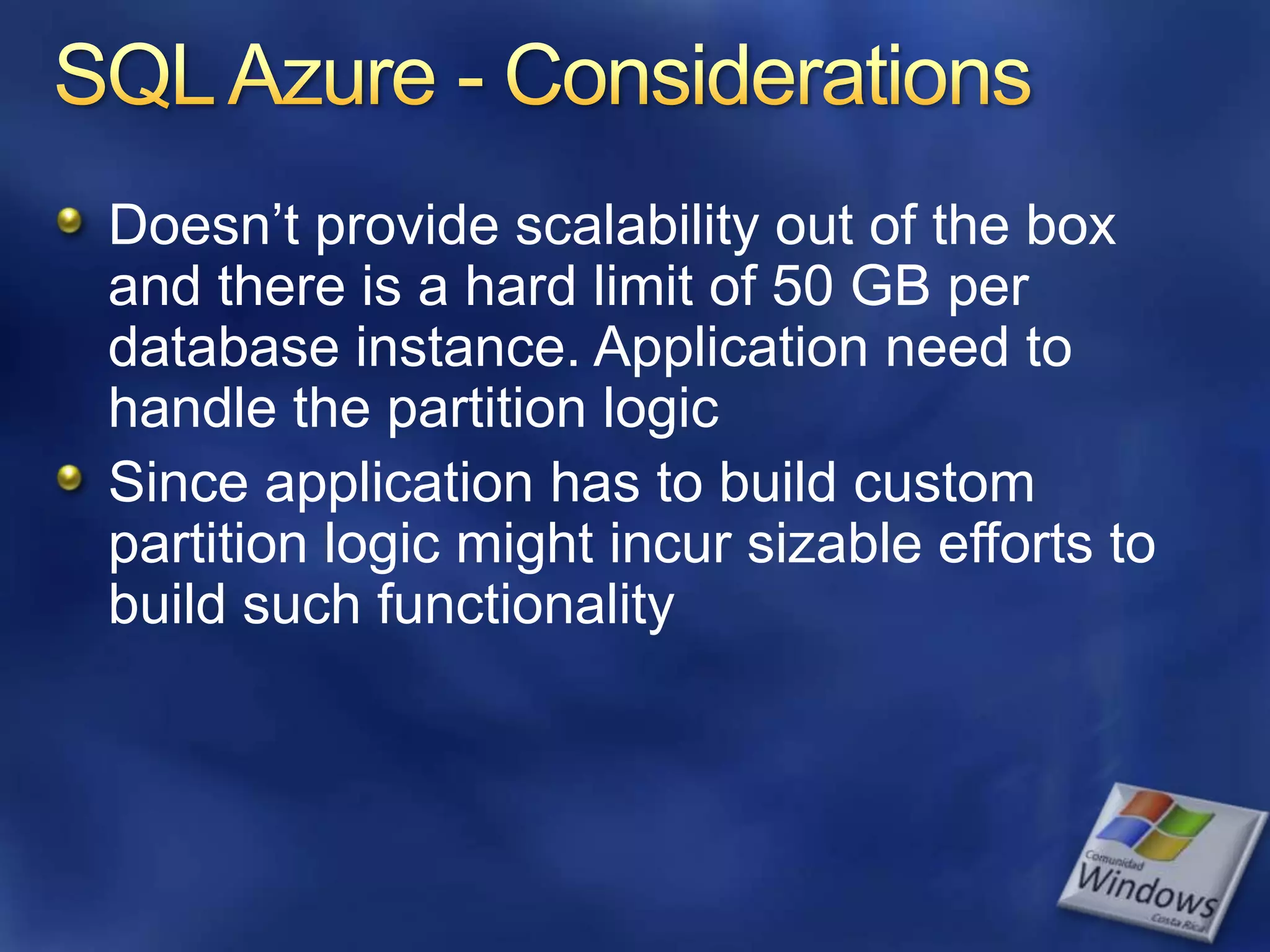 SQL Azure - Considerations

Doesn’t provide scalability out of the box and there is a hard limit of 50 GB per database instance. Application need to handle the partition logic

Since application has to build custom partition logic might incur sizable efforts to build such functionality

Comunidad
Windows
Costa Rica